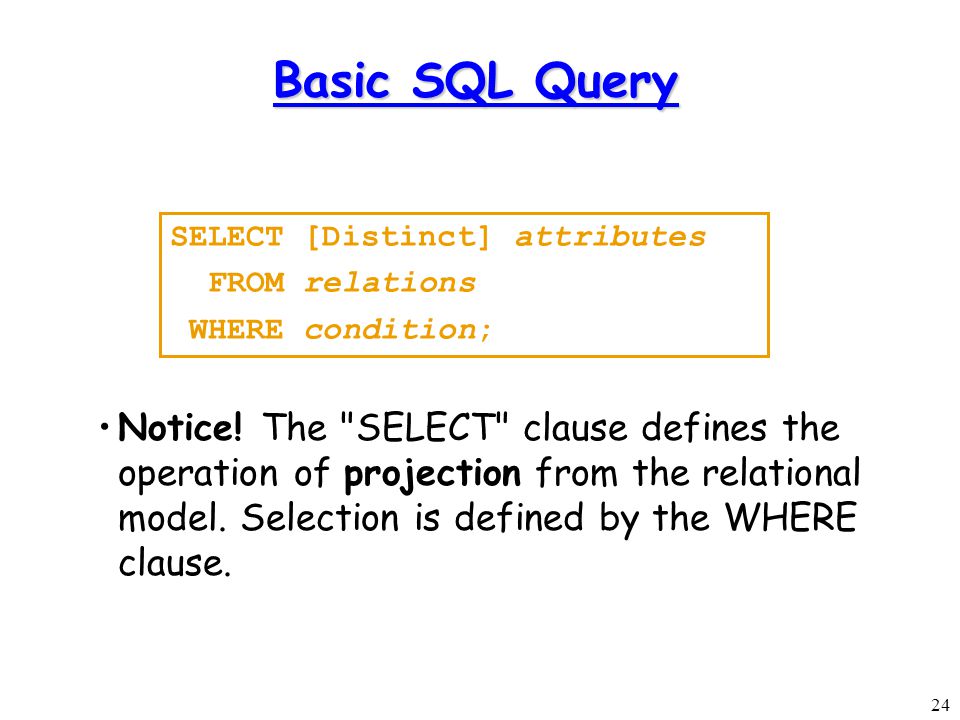 Basic SQL Query

SELECT [Distinct] attributes
FROM relations
WHERE condition;

• Notice! The "SELECT" clause defines the operation of projection from the relational model. Selection is defined by the WHERE clause.

24